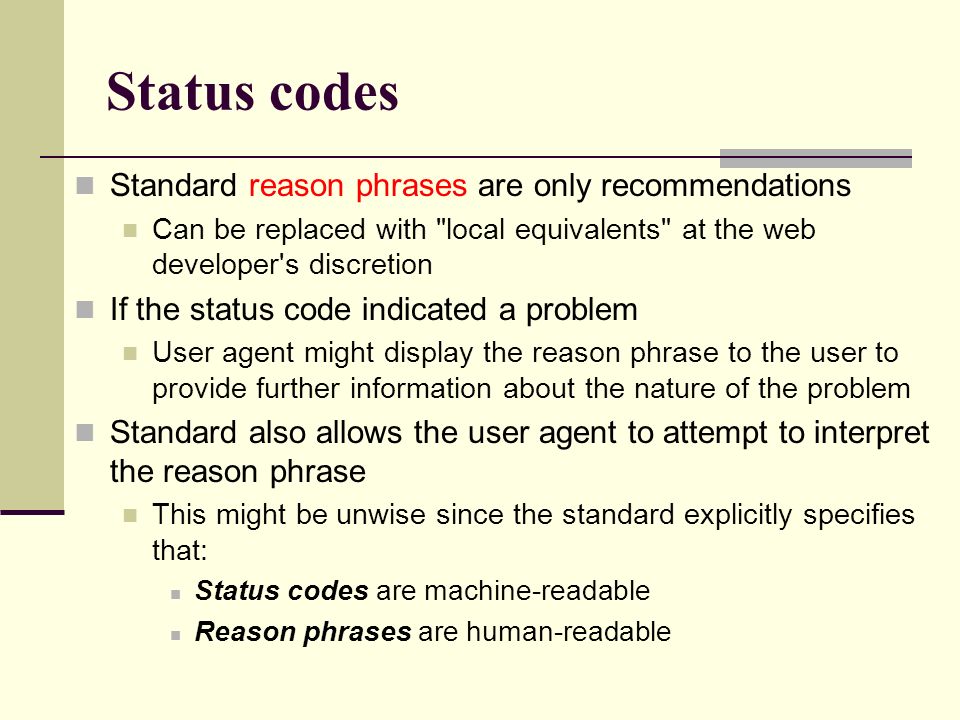 Status codes

Standard reason phrases are only recommendations

Can be replaced with "local equivalents" at the web developer's discretion

If the status code indicated a problem

User agent might display the reason phrase to the user to provide further information about the nature of the problem

Standard also allows the user agent to attempt to interpret the reason phrase

This might be unwise since the standard explicitly specifies that:

Status codes are machine-readable

Reason phrases are human-readable